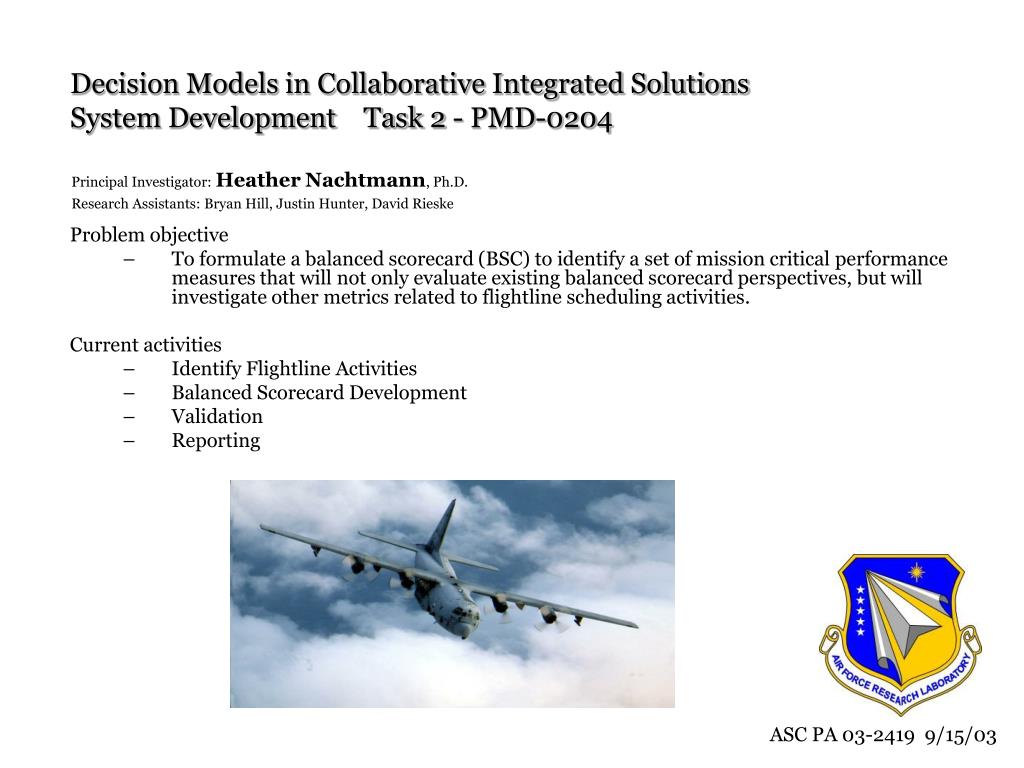 Decision Models in Collaborative Integrated Solutions System Development Task 2 - PMD-0204

Principal Investigator: Heather Nachtmann, Ph.D.
Research Assistants: Bryan Hill, Justin Hunter, David Rieske

Problem objective
– To formulate a balanced scorecard (BSC) to identify a set of mission critical performance measures that will not only evaluate existing balanced scorecard perspectives, but will investigate other metrics related to flightline scheduling activities.

Current activities
– Identify Flightline Activities
– Balanced Scorecard Development
– Validation
– Reporting

AIR FORCE RESEARCH LABORATORY

ASC PA 03-2419 9/15/03